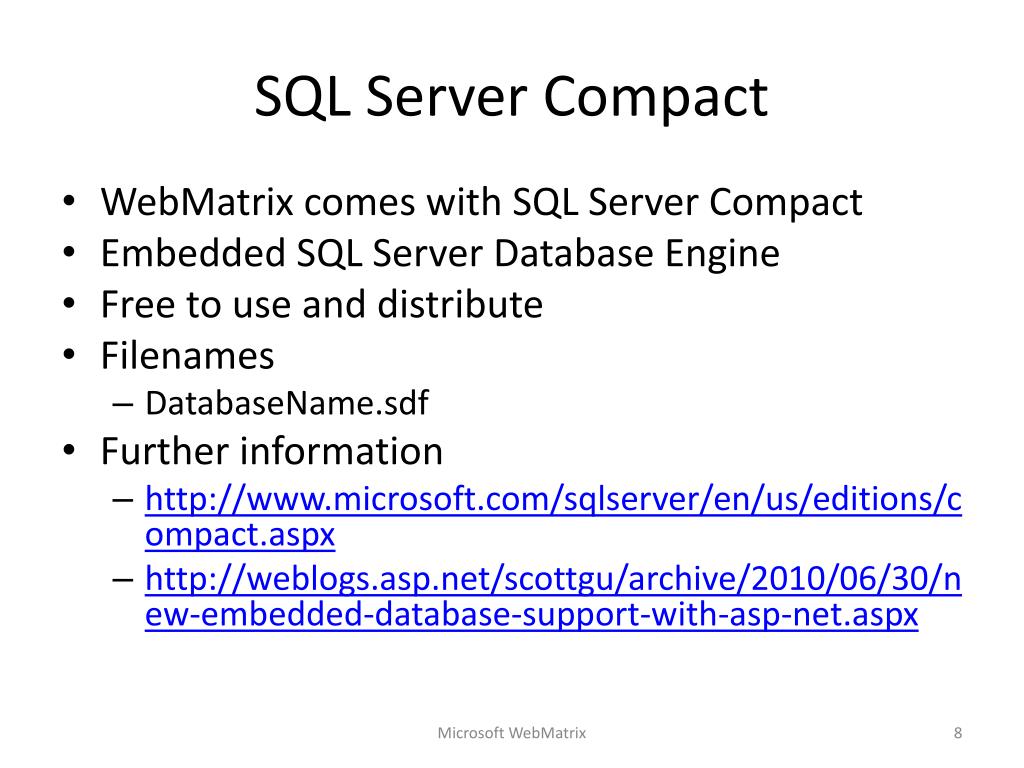 SQL Server Compact

• WebMatrix comes with SQL Server Compact
• Embedded SQL Server Database Engine
• Free to use and distribute
• Filenames
– DatabaseName.sdf
• Further information
– http://www.microsoft.com/sqlserver/en/us/editions/compact.aspx
– http://weblogs.asp.net/scottgu/archive/2010/06/30/new-embedded-database-support-with-asp-net.aspx

Microsoft WebMatrix

8